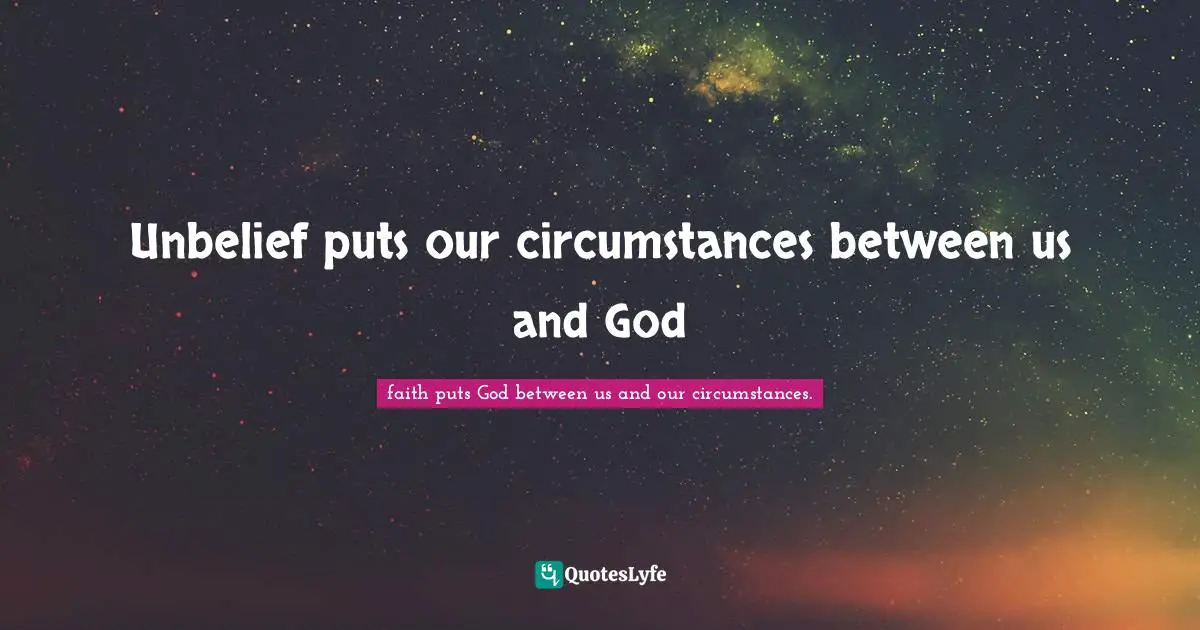 Unbelief puts our circumstances between us and God

faith puts God between us and our circumstances.

QuotesLyfe